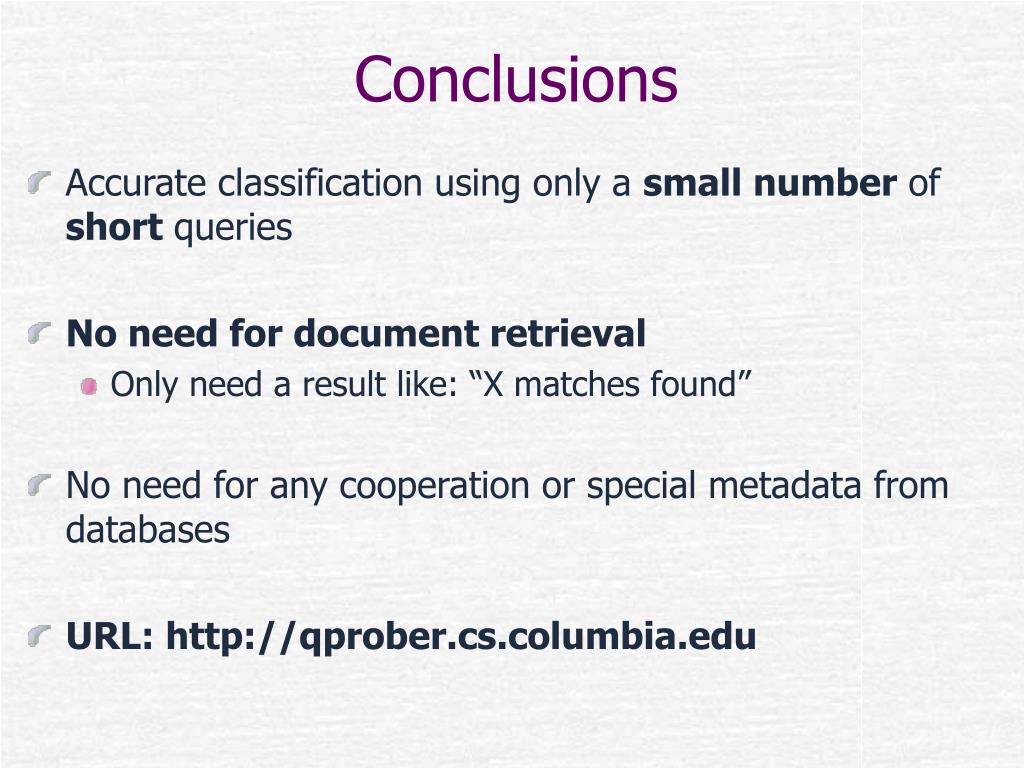 Conclusions

Accurate classification using only a small number of short queries

No need for document retrieval

Only need a result like: “X matches found”

No need for any cooperation or special metadata from databases

URL: http://qprober.cs.columbia.edu